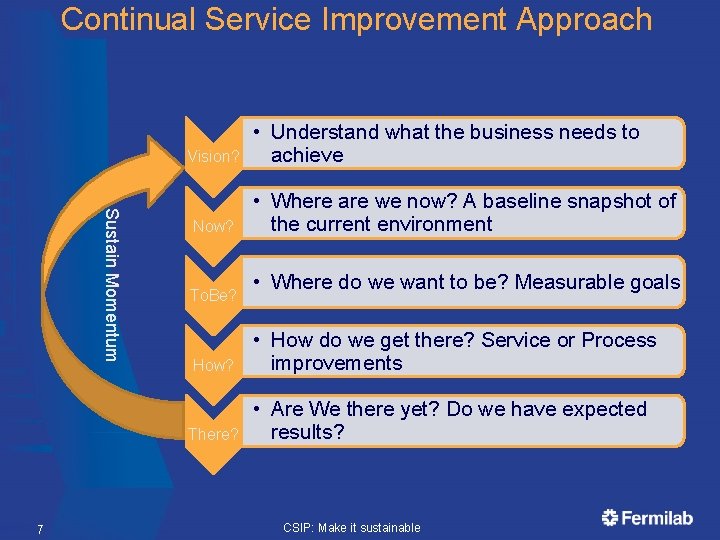 Continual Service Improvement Approach

Sustain Momentum

Vision?
• Understand what the business needs to achieve

Now?
• Where are we now? A baseline snapshot of the current environment

ToBe?
• Where do we want to be? Measurable goals

How?
• How do we get there? Service or Process improvements

There?
• Are We there yet? Do we have expected results?

7

CSIP: Make it sustainable

Fermilab